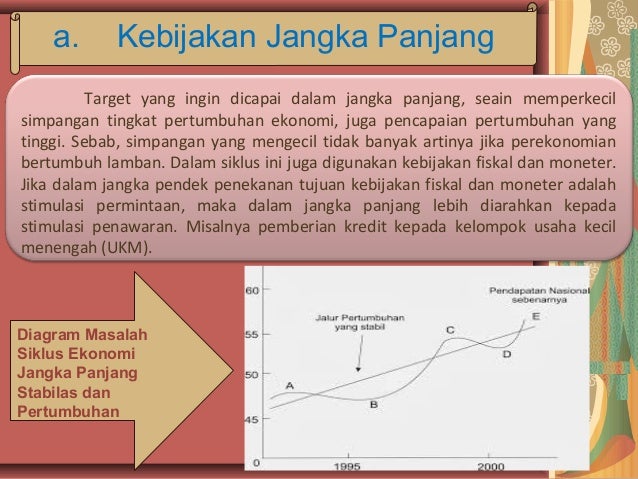 a. Kebijakan Jangka Panjang

Target yang ingin dicapai dalam jangka panjang, seain memperkecil simpangan tingkat pertumbuhan ekonomi, juga pencapaian pertumbuhan yang tinggi. Sebab, simpangan yang mengecil tidak banyak artinya jika perekonomian bertumbuh lamban. Dalam siklus ini juga digunakan kebijakan fiskal dan moneter. Jika dalam jangka pendek penekanan tujuan kebijakan fiskal dan moneter adalah stimulasi permintaan, maka dalam jangka panjang lebih diarahkan kepada stimulasi penawaran. Misalnya pemberian kredit kepada kelompok usaha kecil menengah (UKM).

Diagram Masalah Siklus Ekonomi Jangka Panjang Stabilas dan Pertumbuhan

60
55
50
45
0
1995
2000
Jalur Pertumbuhan yang stabil
Pendapatan Nasional sebenarnya
A
B
C
D
E